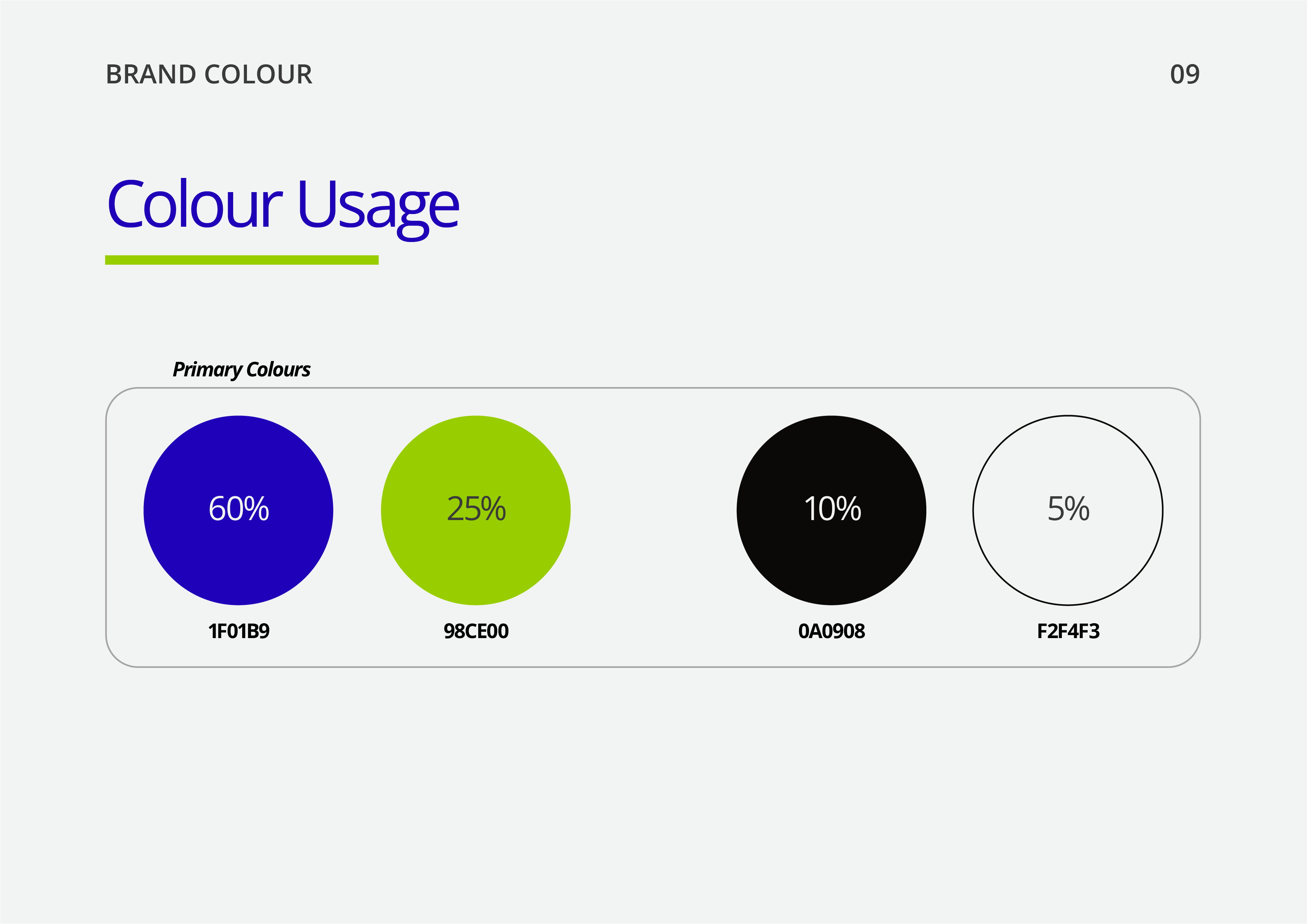 BRAND COLOUR

09

Colour Usage

Primary Colours

60%

1F01B9

25%

98CE00

10%

0A0908

5%

F2F4F3